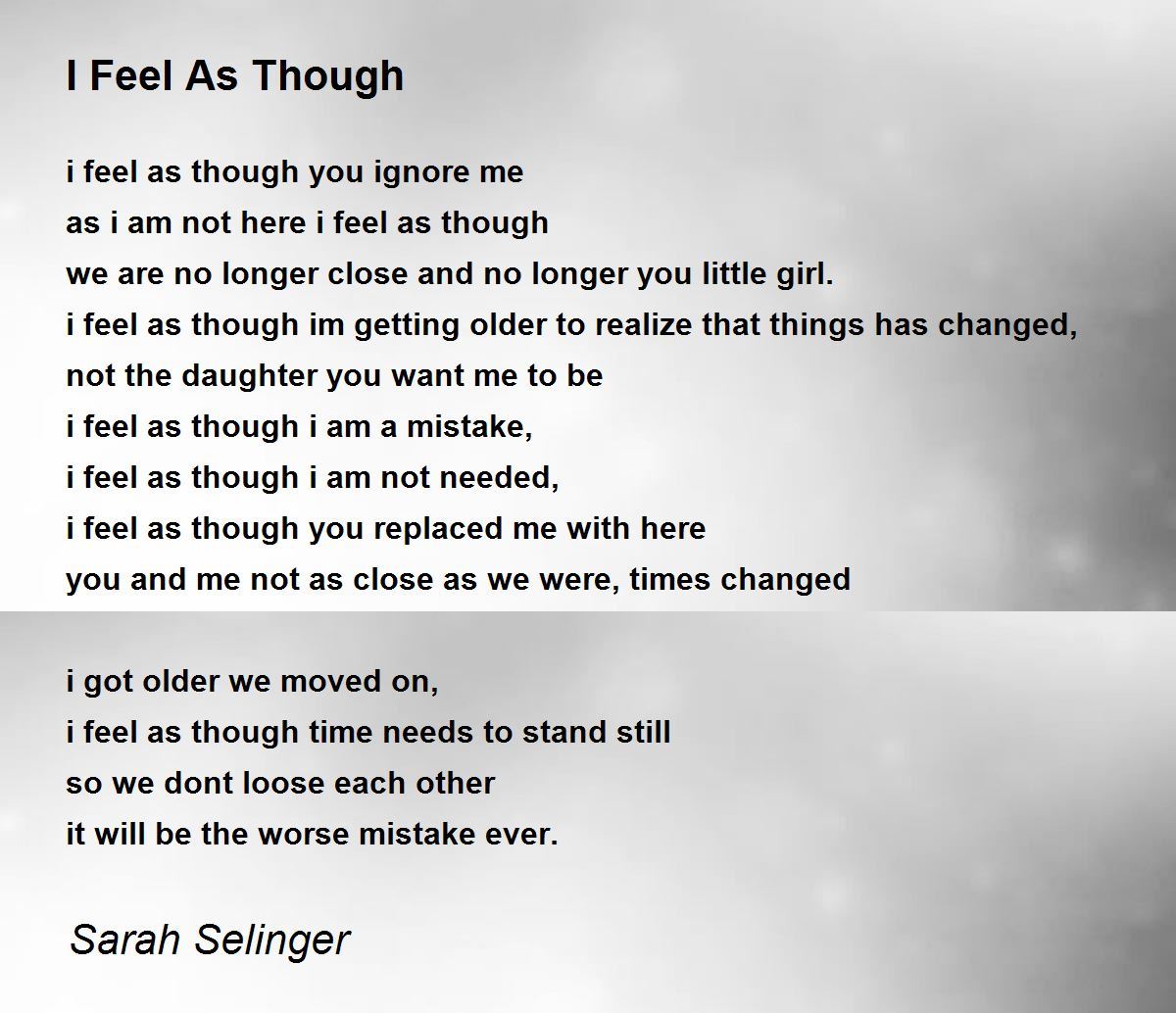 I Feel As Though

i feel as though you ignore me
as i am not here i feel as though
we are no longer close and no longer you little girl.
i feel as though im getting older to realize that things has changed,
not the daughter you want me to be
i feel as though i am a mistake,
i feel as though i am not needed,
i feel as though you replaced me with here
you and me not as close as we were, times changed

i got older we moved on,
i feel as though time needs to stand still
so we dont loose each other
it will be the worse mistake ever.

Sarah Selinger